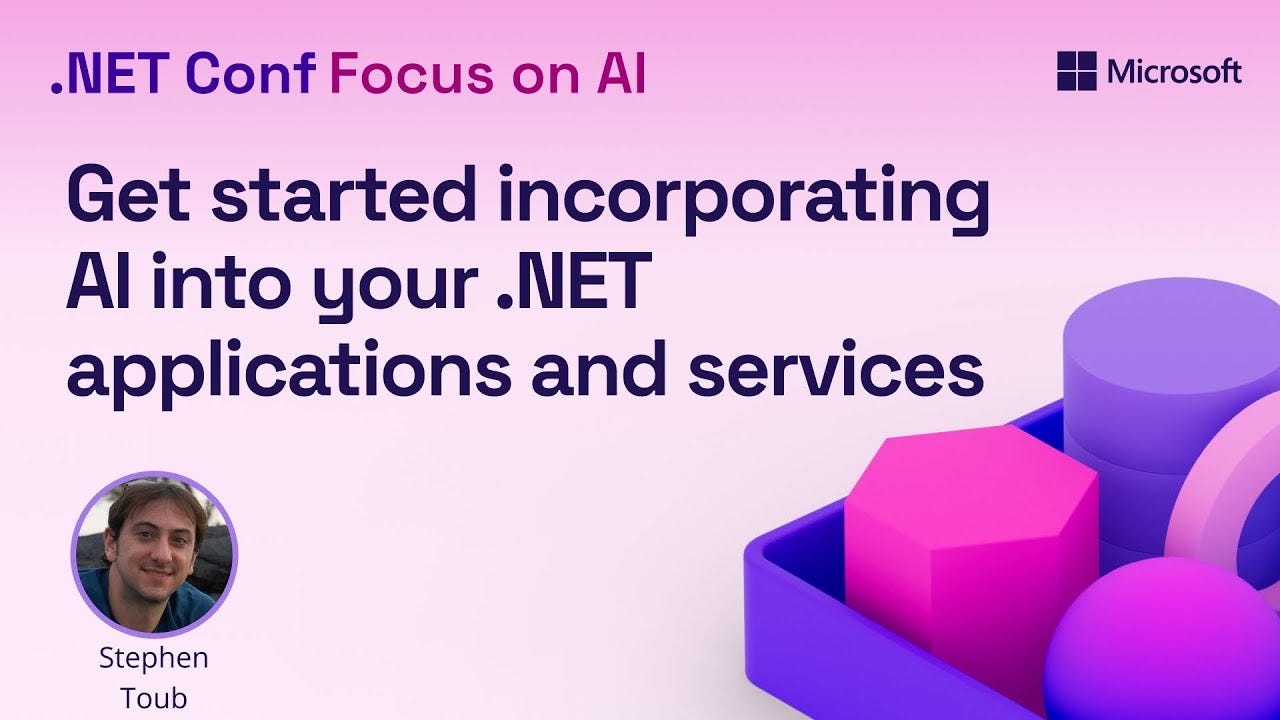 .NET Conf Focus on AI

Microsoft

Get started incorporating AI into your .NET applications and services

Stephen Toub